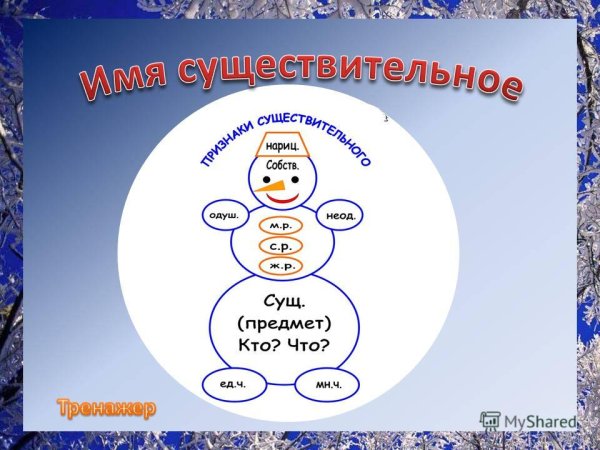 Имя существительное

ПРИЗНАКИ СУЩЕСТВИТЕЛЬНОГО

нариц.

Собств.

одуш.

неод.

м.р.

с.р.

ж.р.

Сущ.
(предмет)
Кто? Что?

ед.ч.

мн.ч.

Тренажер

MyShared